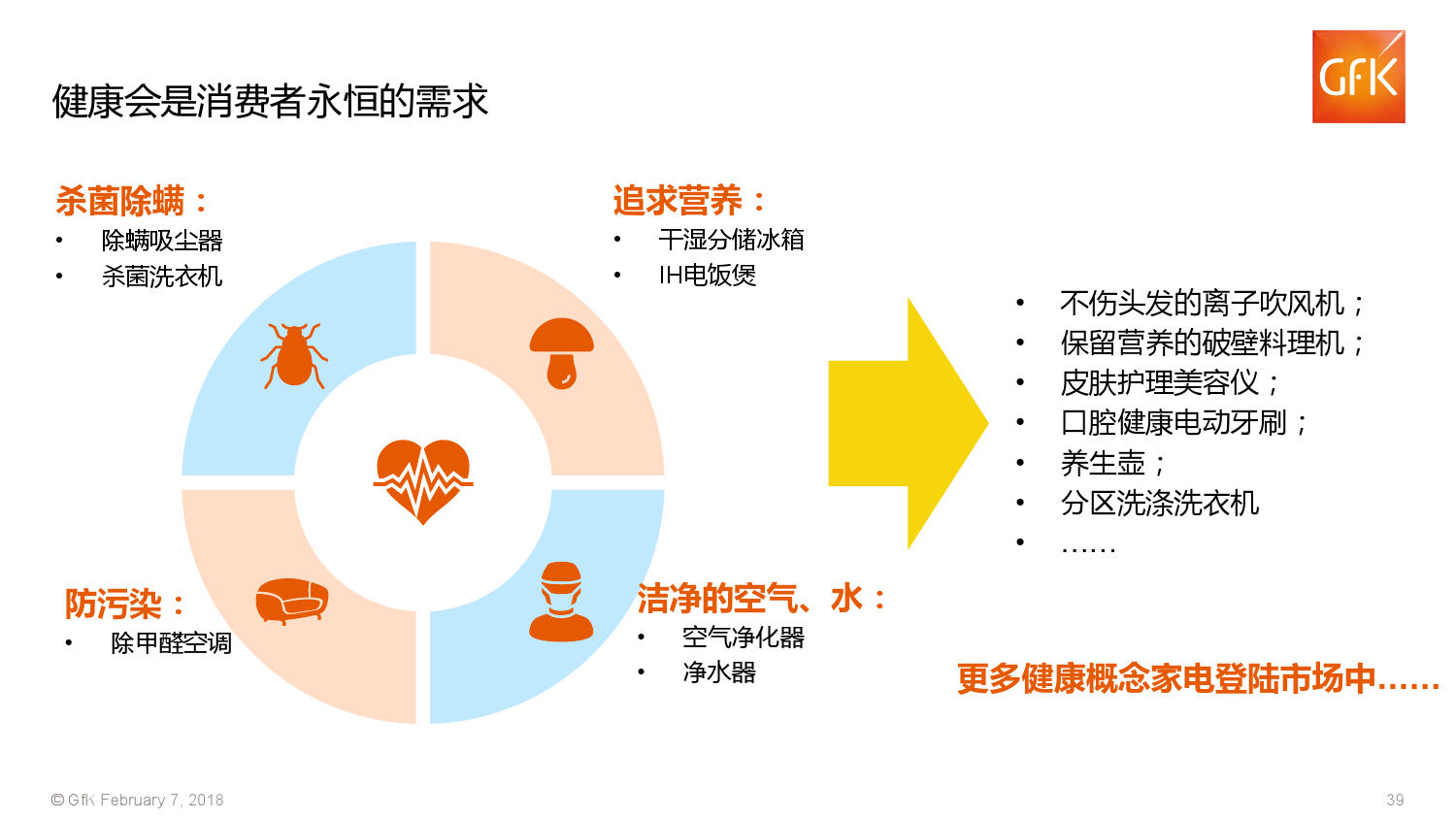 健康会是消费者永恒的需求

GfK

杀菌除螨：
• 除螨吸尘器
• 杀菌洗衣机

追求营养：
• 干湿分储冰箱
• IH电饭煲

防污染：
• 除甲醛空调

洁净的空气、水：
• 空气净化器
• 净水器

• 不伤头发的离子吹风机；
• 保留营养的破壁料理机；
• 皮肤护理美容仪；
• 口腔健康电动牙刷；
• 养生壶；
• 分区洗涤洗衣机
• ……

更多健康概念家电登陆市场中……

© GfK February 7, 2018

39